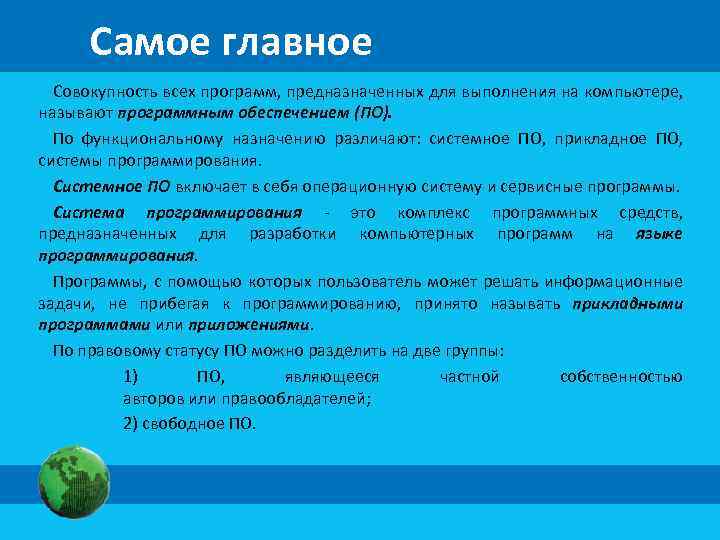 Самое главное

Совокупность всех программ, предназначенных для выполнения на компьютере, называют программным обеспечением (ПО).

По функциональному назначению различают: системное ПО, прикладное ПО, системы программирования.

Системное ПО включает в себя операционную систему и сервисные программы.

Система программирования - это комплекс программных средств, предназначенных для разработки компьютерных программ на языке программирования.

Программы, с помощью которых пользователь может решать информационные задачи, не прибегая к программированию, принято называть прикладными программами или приложениями.

По правовому статусу ПО можно разделить на две группы:

1) ПО, являющееся частной собственностью авторов или правообладателей;

2) свободное ПО.